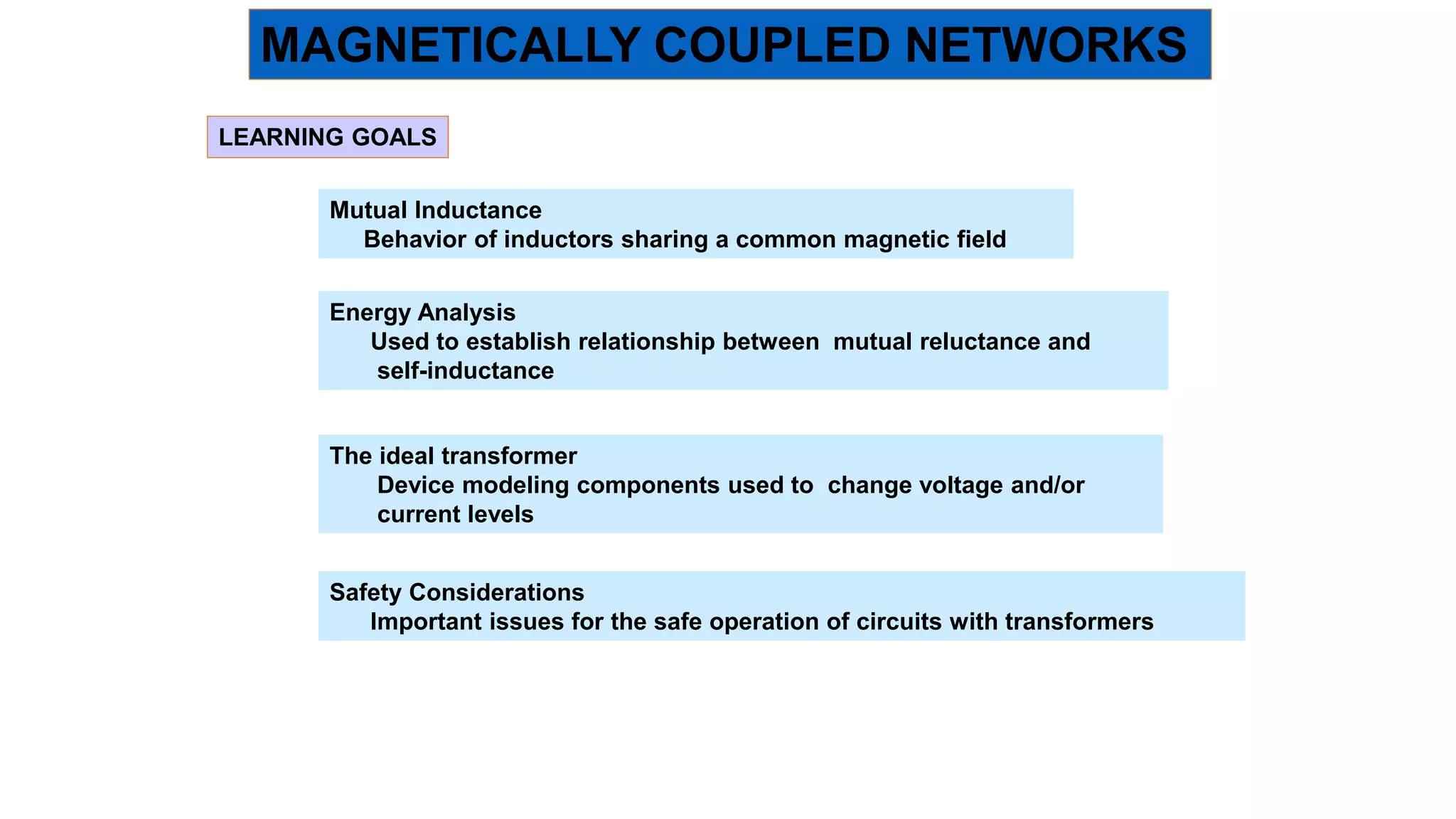 MAGNETICALLY COUPLED NETWORKS

LEARNING GOALS

Mutual Inductance
Behavior of inductors sharing a common magnetic field

Energy Analysis
Used to establish relationship between mutual reluctance and self-inductance

The ideal transformer
Device modeling components used to change voltage and/or current levels

Safety Considerations
Important issues for the safe operation of circuits with transformers